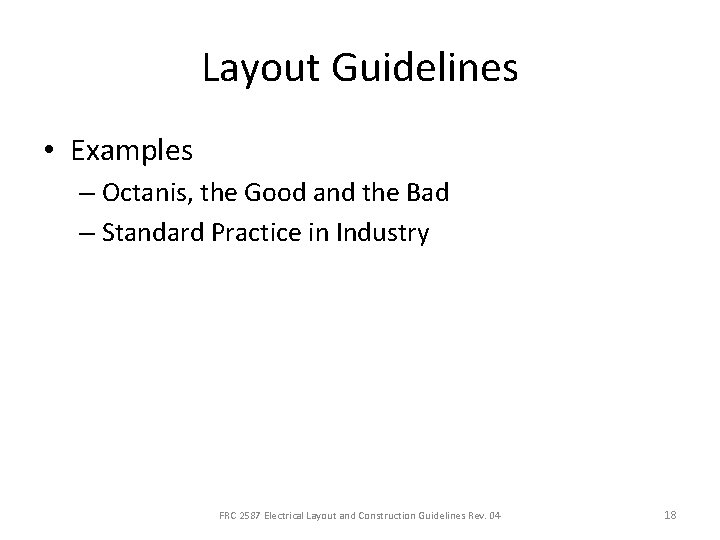 Layout Guidelines

• Examples
– Octanis, the Good and the Bad
– Standard Practice in Industry

FRC 2587 Electrical Layout and Construction Guidelines Rev. 04

18